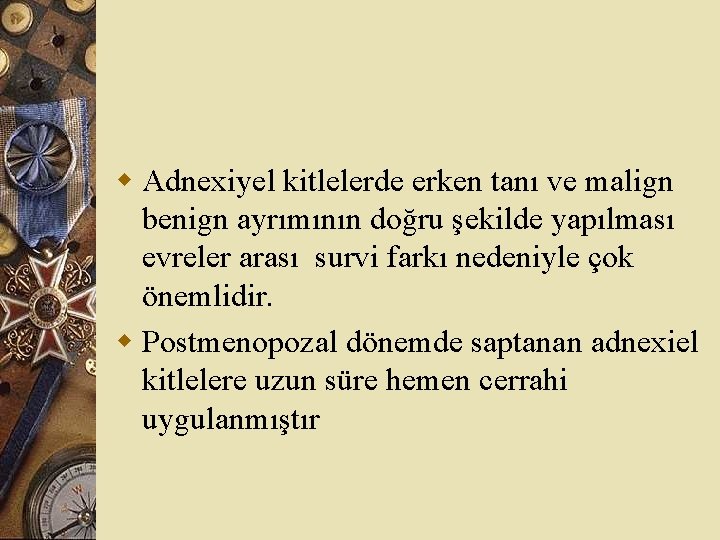 Adnexiyel kitlelerde erken tanı ve malign benign ayrımının doğru şekilde yapılması evreler arası survi farkı nedeniyle çok önemlidir.

Postmenopozal dönemde saptanan adnexiel kitlelere uzun süre hemen cerrahi uygulanmıştır